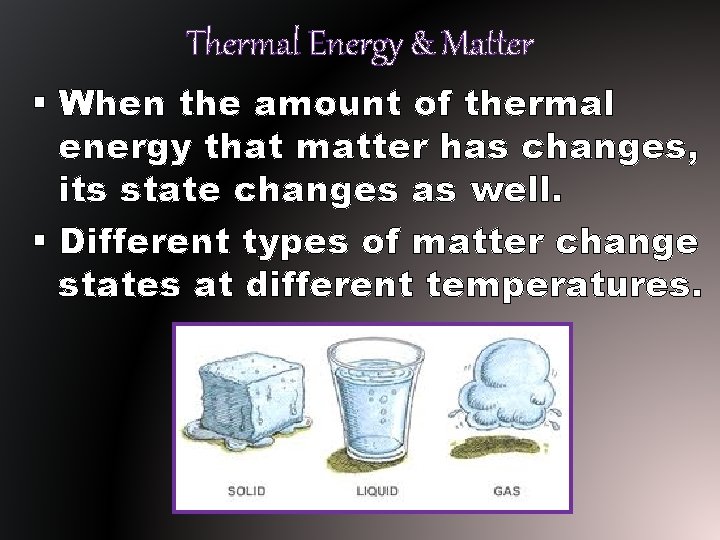 Thermal Energy & Matter

▪ When the amount of thermal energy that matter has changes, its state changes as well.

▪ Different types of matter change states at different temperatures.

SOLID LIQUID GAS